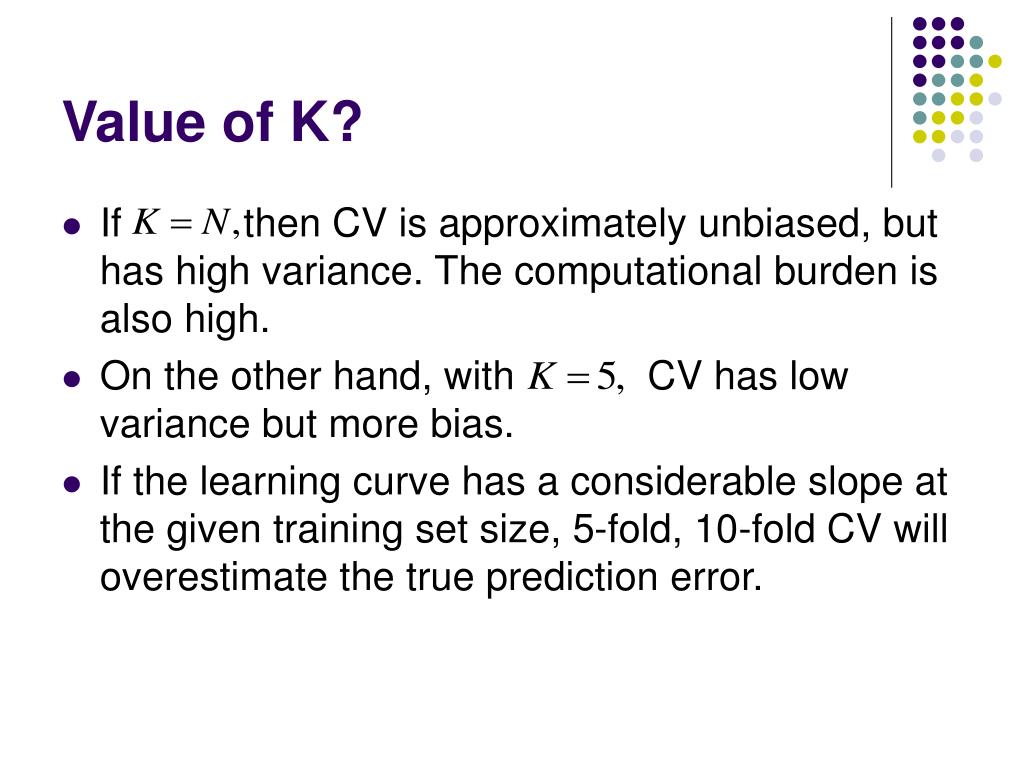 Value of K?

- If $K = N,$ then CV is approximately unbiased, but has high variance. The computational burden is also high.
- On the other hand, with $K = 5,$ CV has low variance but more bias.
- If the learning curve has a considerable slope at the given training set size, 5-fold, 10-fold CV will overestimate the true prediction error.